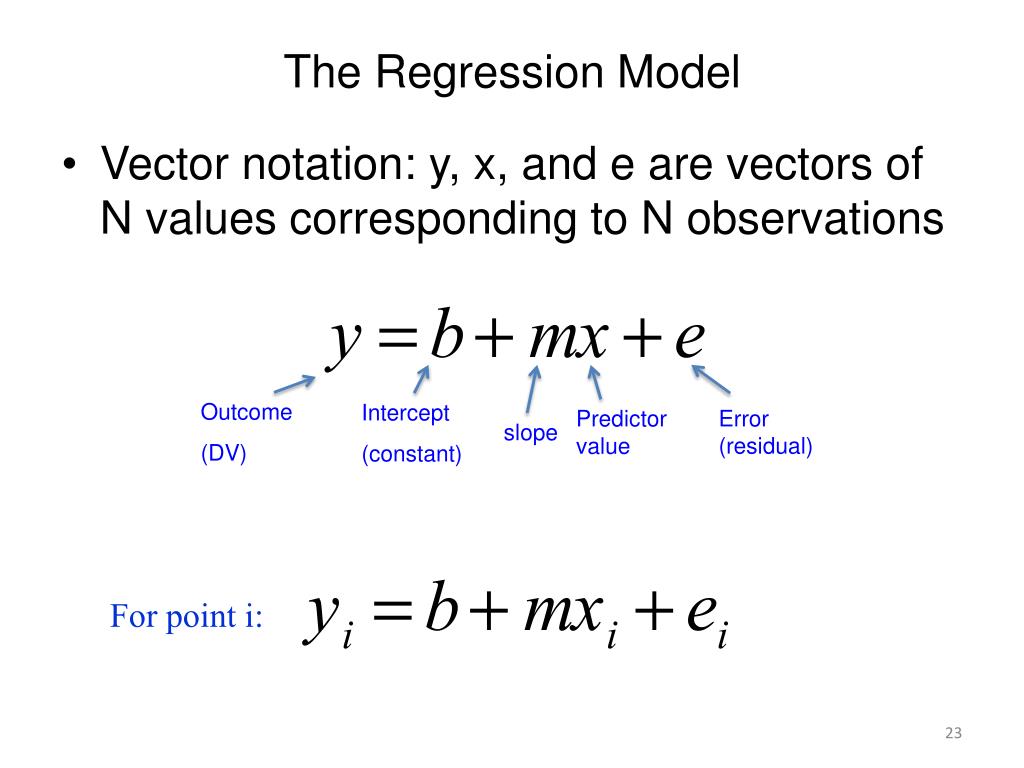 The Regression Model

• Vector notation: y, x, and e are vectors of N values corresponding to N observations

$y = b + mx + e$

Outcome (DV)

Intercept (constant)

slope

Predictor value

Error (residual)

For point i: $y_i = b + mx_i + e_i$

23